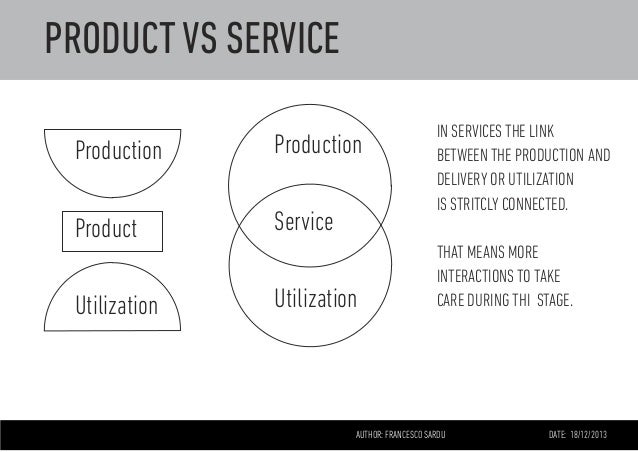 PRODUCT VS SERVICE

Production

Product

Utilization

Production

Service

Utilization

IN SERVICES THE LINK BETWEEN THE PRODUCTION AND DELIVERY OR UTILIZATION IS STRITCLY CONNECTED.

THAT MEANS MORE INTERACTIONS TO TAKE CARE DURING THI STAGE.

AUTHOR: FRANCESCO SARDU

DATE: 18/12/2013